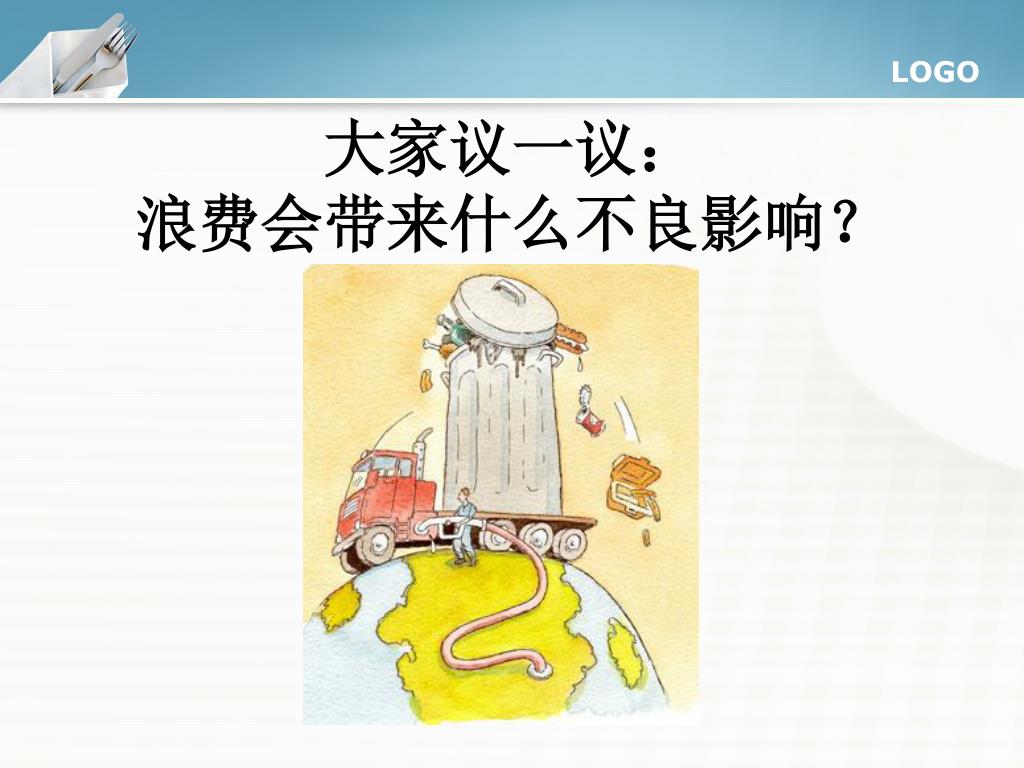 LOGO

大家议一议：
浪费会带来什么不良影响？